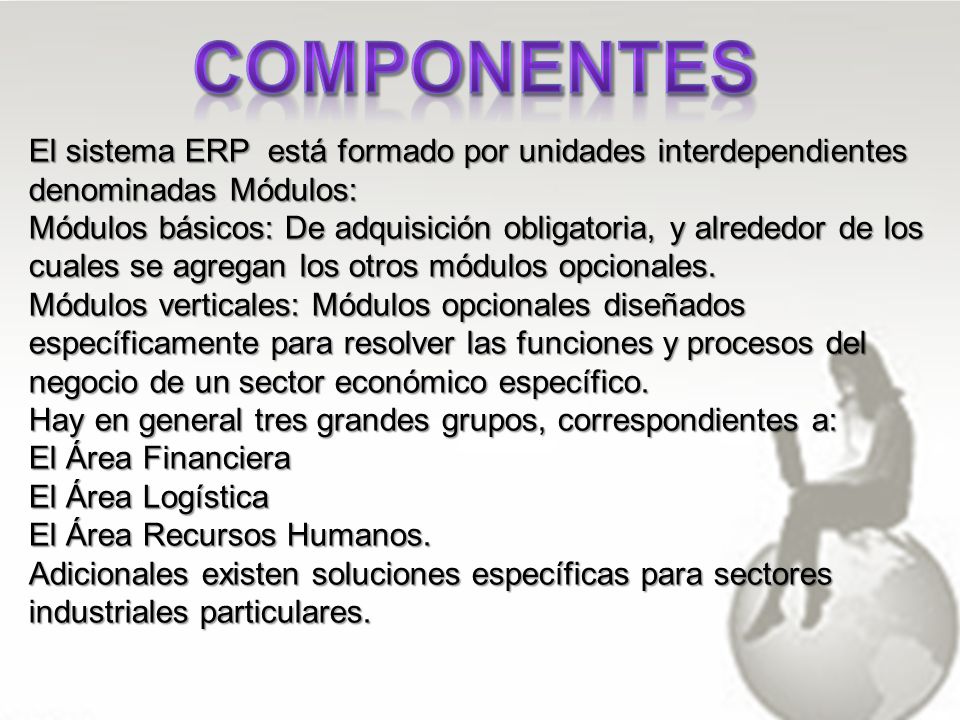 COMPONENTES

El sistema ERP está formado por unidades interdependientes denominadas Módulos:
Módulos básicos: De adquisición obligatoria, y alrededor de los cuales se agregan los otros módulos opcionales.
Módulos verticales: Módulos opcionales diseñados específicamente para resolver las funciones y procesos del negocio de un sector económico específico.
Hay en general tres grandes grupos, correspondientes a:
El Área Financiera
El Área Logística
El Área Recursos Humanos.
Adicionales existen soluciones específicas para sectores industriales particulares.